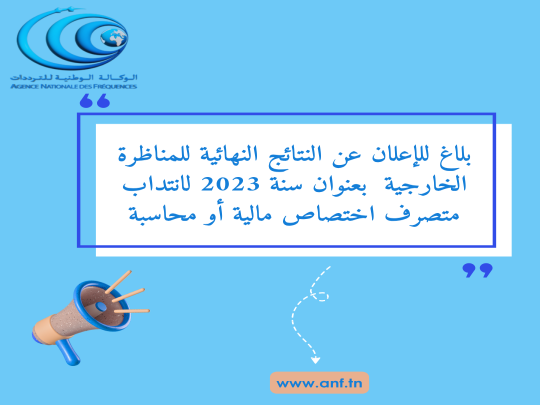 الوكالة الوطنية للترددات
AGENCE NATIONALE DES FRÉQUENCES

بلاغ للإعلان عن النتائج النهائية للمناظرة الخارجية بعنوان سنة 2023 لانتداب متصرف اختصاص مالية أو محاسبة

www.anf.tn